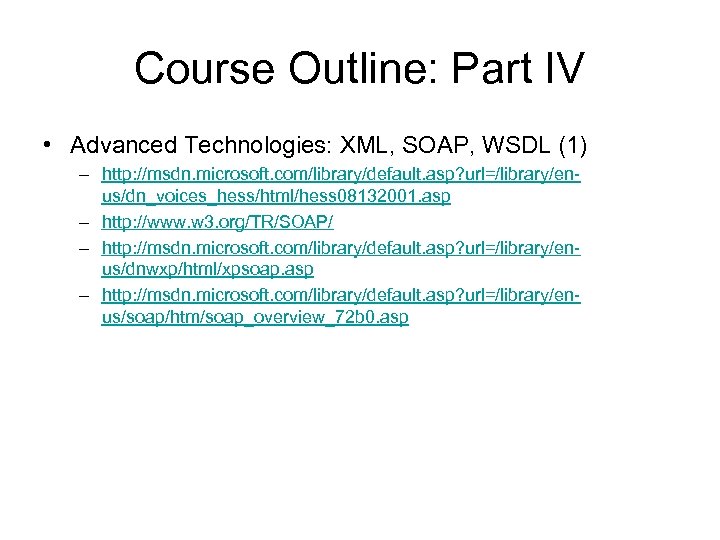 Course Outline: Part IV

• Advanced Technologies: XML, SOAP, WSDL (1)
– http://msdn.microsoft.com/library/default.asp?url=/library/en-us/dn_voices_hess/html/hess08132001.asp
– http://www.w3.org/TR/SOAP/
– http://msdn.microsoft.com/library/default.asp?url=/library/en-us/dnwxp/html/xpsoap.asp
– http://msdn.microsoft.com/library/default.asp?url=/library/en-us/soap/htm/soap_overview_72b0.asp